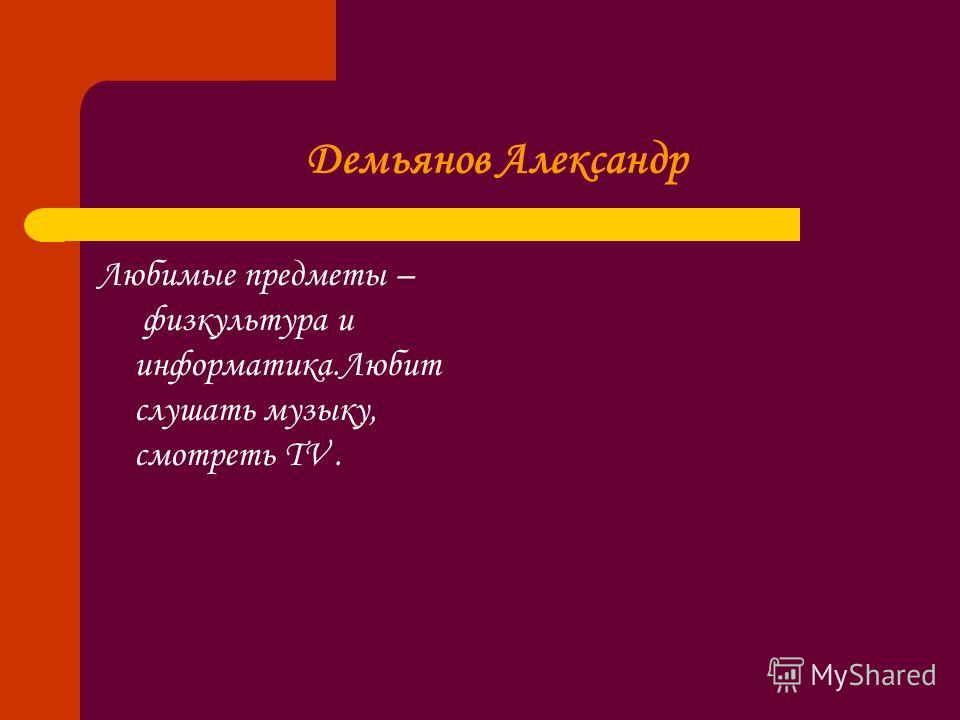 Демьянов Александр

Любимые предметы – физкультура и информатика.Любит слушать музыку, смотреть TV .

MyShared